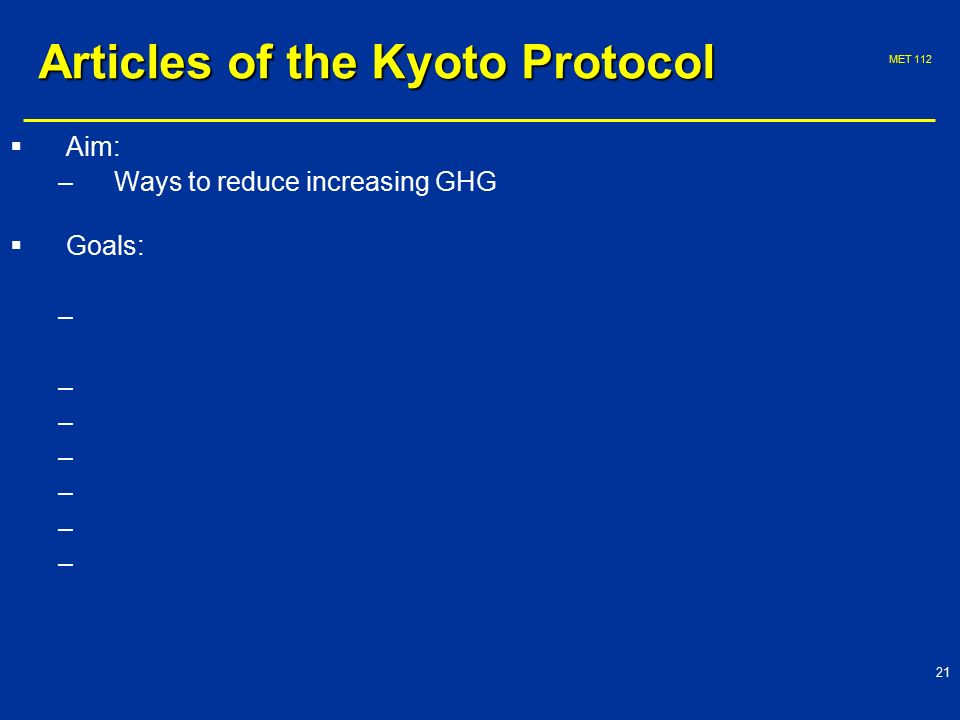 Articles of the Kyoto Protocol

MET 112

▪ Aim:
– Ways to reduce increasing GHG

▪ Goals:

–

–
–
–
–
–
–

21